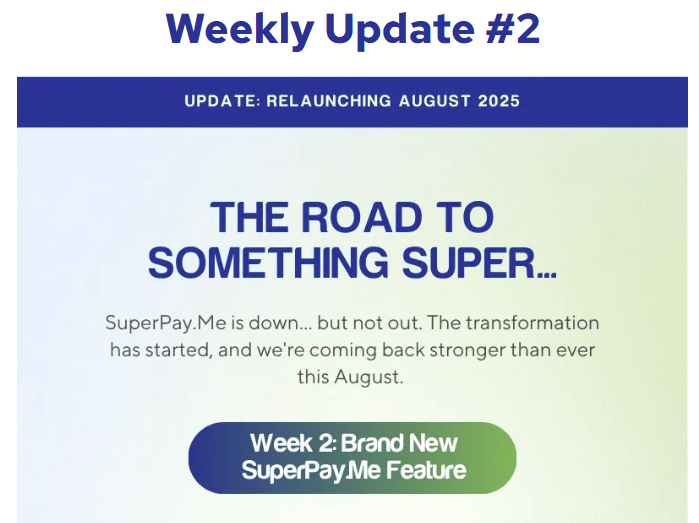 Weekly Update #2

UPDATE: RELAUNCHING AUGUST 2025

THE ROAD TO SOMETHING SUPER...

SuperPay.Me is down... but not out. The transformation has started, and we're coming back stronger than ever this August.

Week 2: Brand New SuperPay.Me Feature